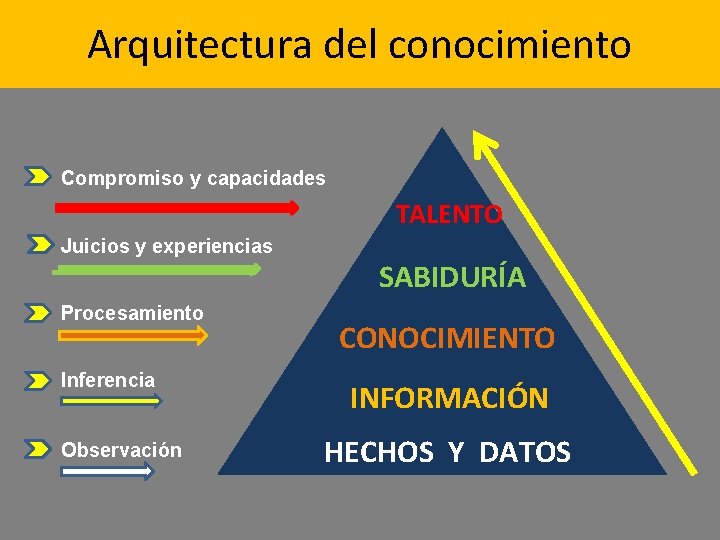 Arquitectura del conocimiento

Compromiso y capacidades

Juicios y experiencias

Procesamiento

Inferencia

Observación

TALENTO

SABIDURÍA

CONOCIMIENTO

INFORMACIÓN

HECHOS Y DATOS